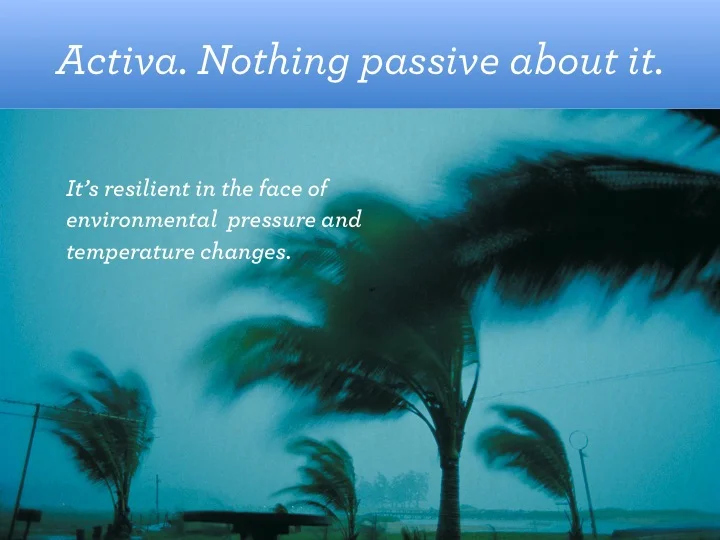 Activa. Nothing passive about it.

It's resilient in the face of environmental pressure and temperature changes.